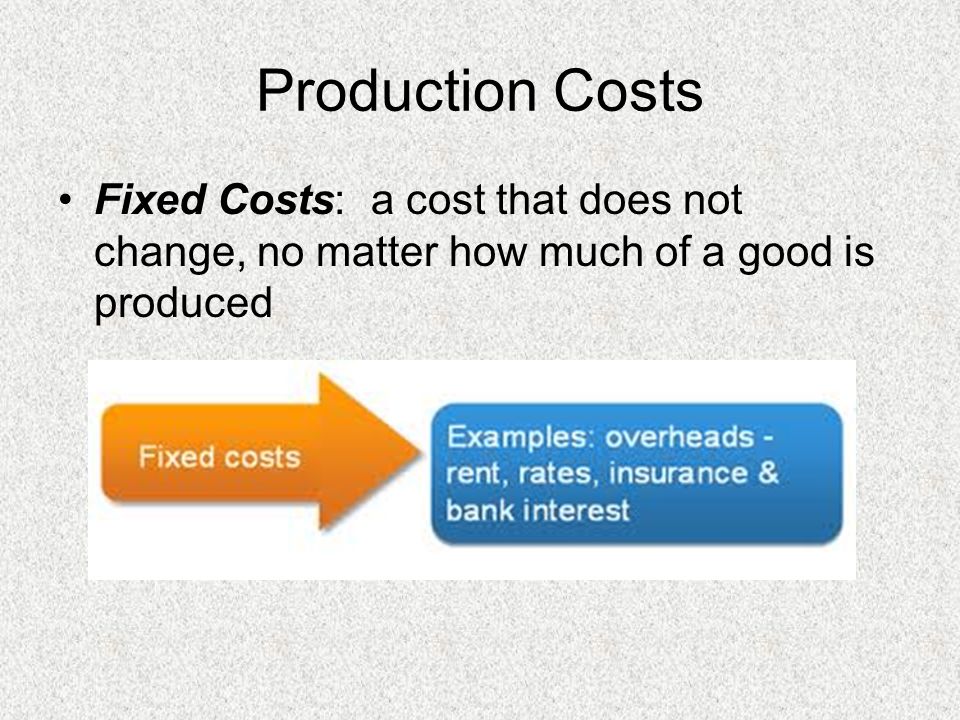 Production Costs

• Fixed Costs: a cost that does not change, no matter how much of a good is produced

Fixed costs

Examples: overheads - rent, rates, insurance & bank interest